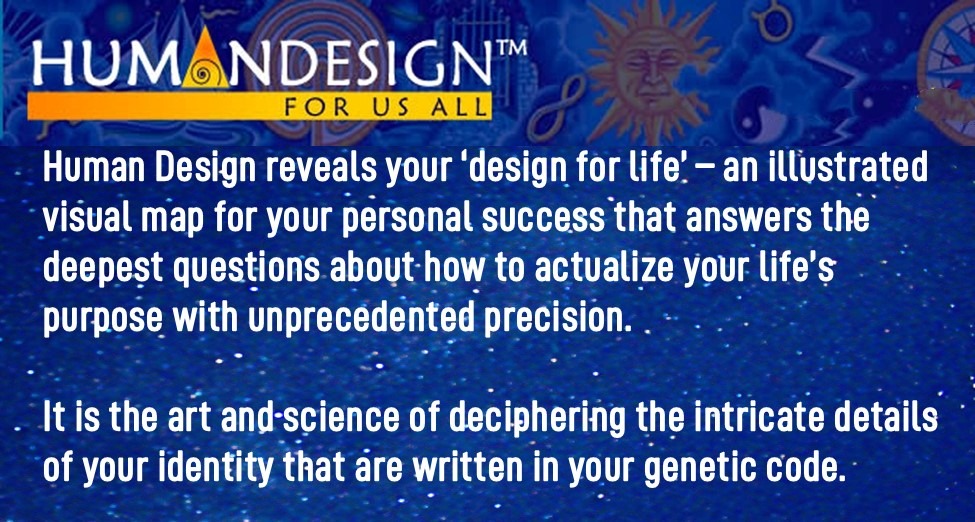 HUMANDESIGN™
FOR US ALL

Human Design reveals your 'design for life' – an illustrated visual map for your personal success that answers the deepest questions about how to actualize your life's purpose with unprecedented precision.

It is the art and science of deciphering the intricate details of your identity that are written in your genetic code.